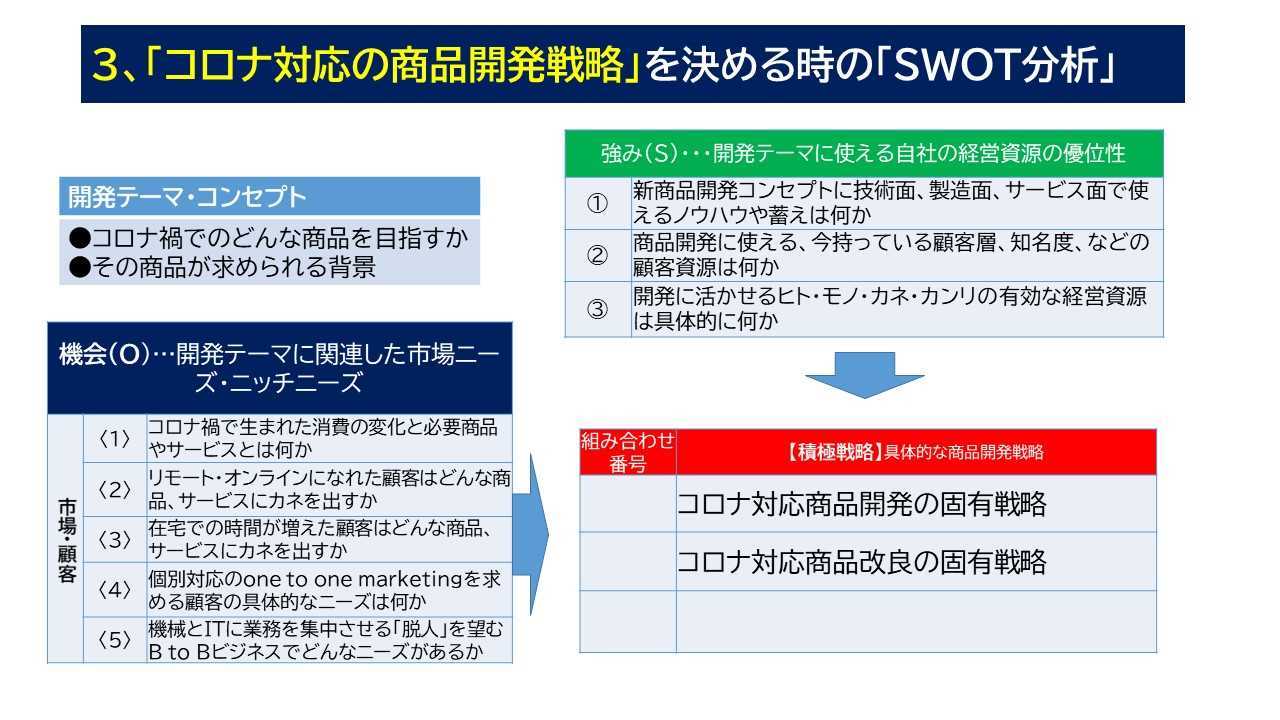 3、「コロナ対応の商品開発戦略」を決める時の「SWOT分析」

開発テーマ・コンセプト

●コロナ禍でのどんな商品を目指すか
●その商品が求められる背景

機会(O)…開発テーマに関連した市場ニーズ・ニッチニーズ

| 市場・顧客 | 〈1〉 | コロナ禍で生まれた消費の変化と必要商品やサービスとは何か |
|---|---|---|
| | 〈2〉 | リモート・オンラインになれた顧客はどんな商品、サービスにカネを出すか |
| | 〈3〉 | 在宅での時間が増えた顧客はどんな商品、サービスにカネを出すか |
| | 〈4〉 | 個別対応のone to one marketingを求める顧客の具体的なニーズは何か |
| | 〈5〉 | 機械とITに業務を集中させる「脱人」を望むB to Bビジネスでどんなニーズがあるか |

強み(S)・・・開発テーマに使える自社の経営資源の優位性

| ① | 新商品開発コンセプトに技術面、製造面、サービス面で使えるノウハウや蓄えは何か |
|---|---|
| ② | 商品開発に使える、今持っている顧客層、知名度、などの顧客資源は何か |
| ③ | 開発に活かせるヒト・モノ・カネ・カンリの有効な経営資源は具体的に何か |

| 組み合わせ番号 | 【積極戦略】具体的な商品開発戦略 |
|---|---|
| | コロナ対応商品開発の固有戦略 |
| | コロナ対応商品改良の固有戦略 |
| | |